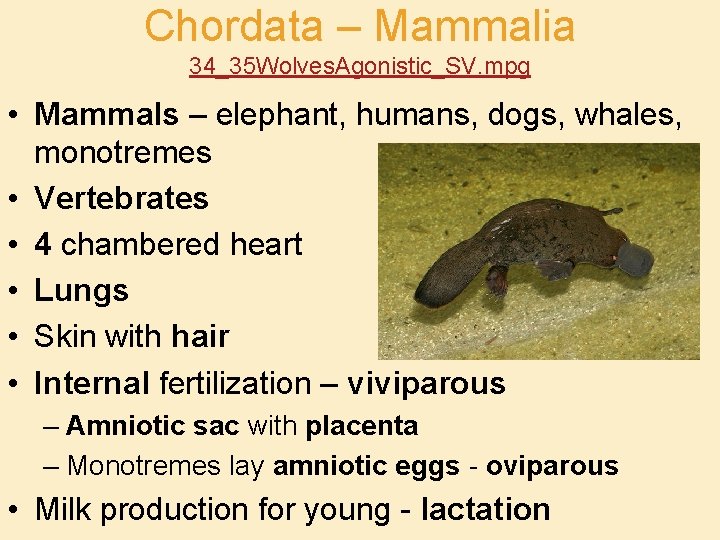 Chordata – Mammalia
34_35WolvesAgonistic_SV.mpg

• Mammals – elephant, humans, dogs, whales, monotremes
• Vertebrates
• 4 chambered heart
• Lungs
• Skin with hair
• Internal fertilization – viviparous
– Amniotic sac with placenta
– Monotremes lay amniotic eggs - oviparous
• Milk production for young - lactation